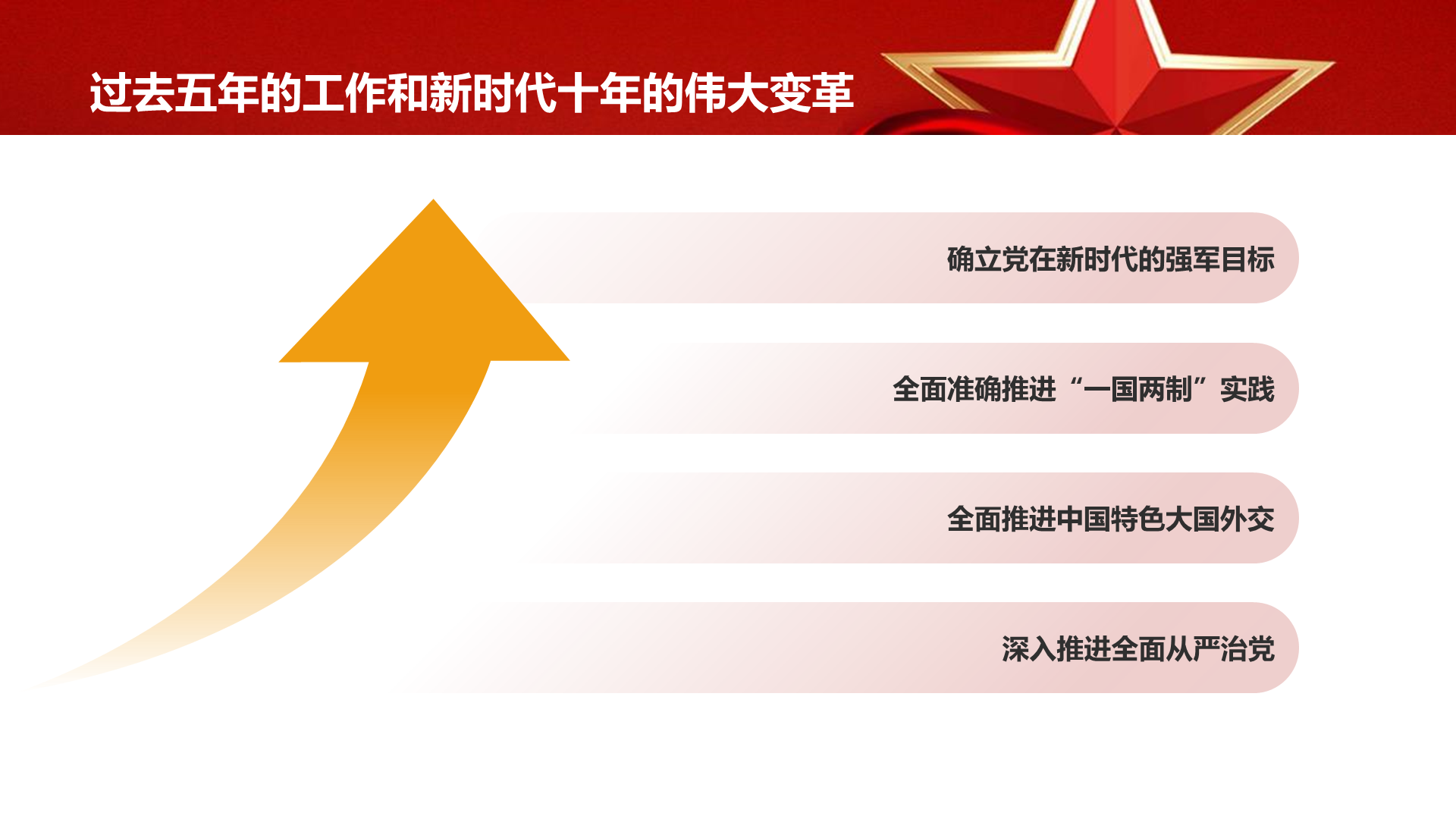 过去五年的工作和新时代十年的伟大变革

确立党在新时代的强军目标

全面准确推进“一国两制”实践

全面推进中国特色大国外交

深入推进全面从严治党